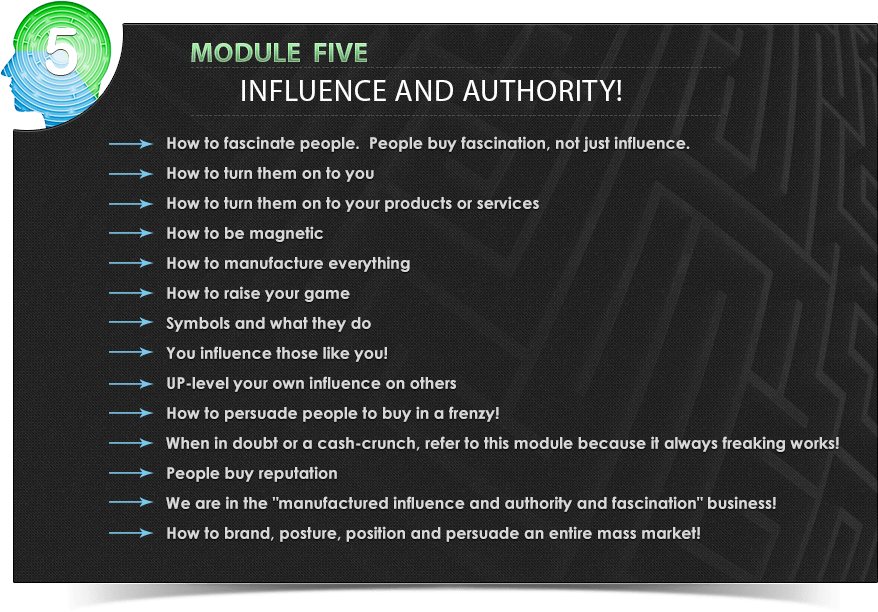 5

MODULE FIVE

INFLUENCE AND AUTHORITY!

How to fascinate people. People buy fascination, not just influence.

How to turn them on to you

How to turn them on to your products or services

How to be magnetic

How to manufacture everything

How to raise your game

Symbols and what they do

You influence those like you!

UP-level your own influence on others

How to persuade people to buy in a frenzy!

When in doubt or a cash-crunch, refer to this module because it always freaking works!

People buy reputation

We are in the "manufactured influence and authority and fascination" business!

How to brand, posture, position and persuade an entire mass market!